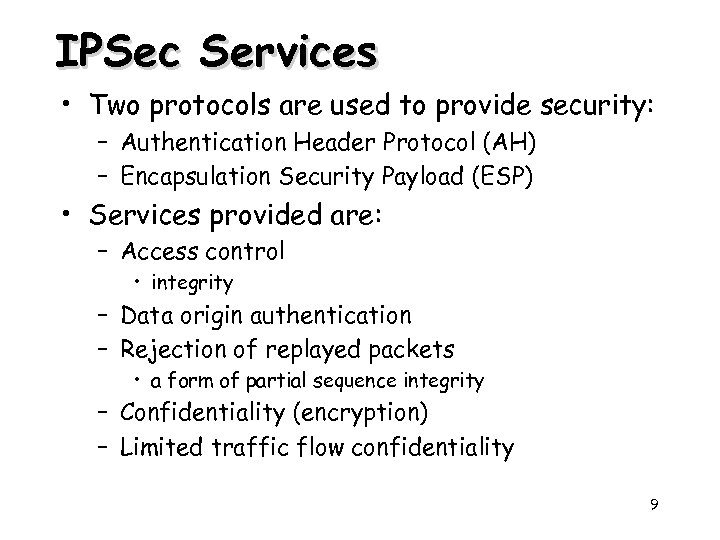 IPSec Services

• Two protocols are used to provide security:
  – Authentication Header Protocol (AH)
  – Encapsulation Security Payload (ESP)
• Services provided are:
  – Access control
    • integrity
  – Data origin authentication
  – Rejection of replayed packets
    • a form of partial sequence integrity
  – Confidentiality (encryption)
  – Limited traffic flow confidentiality

9